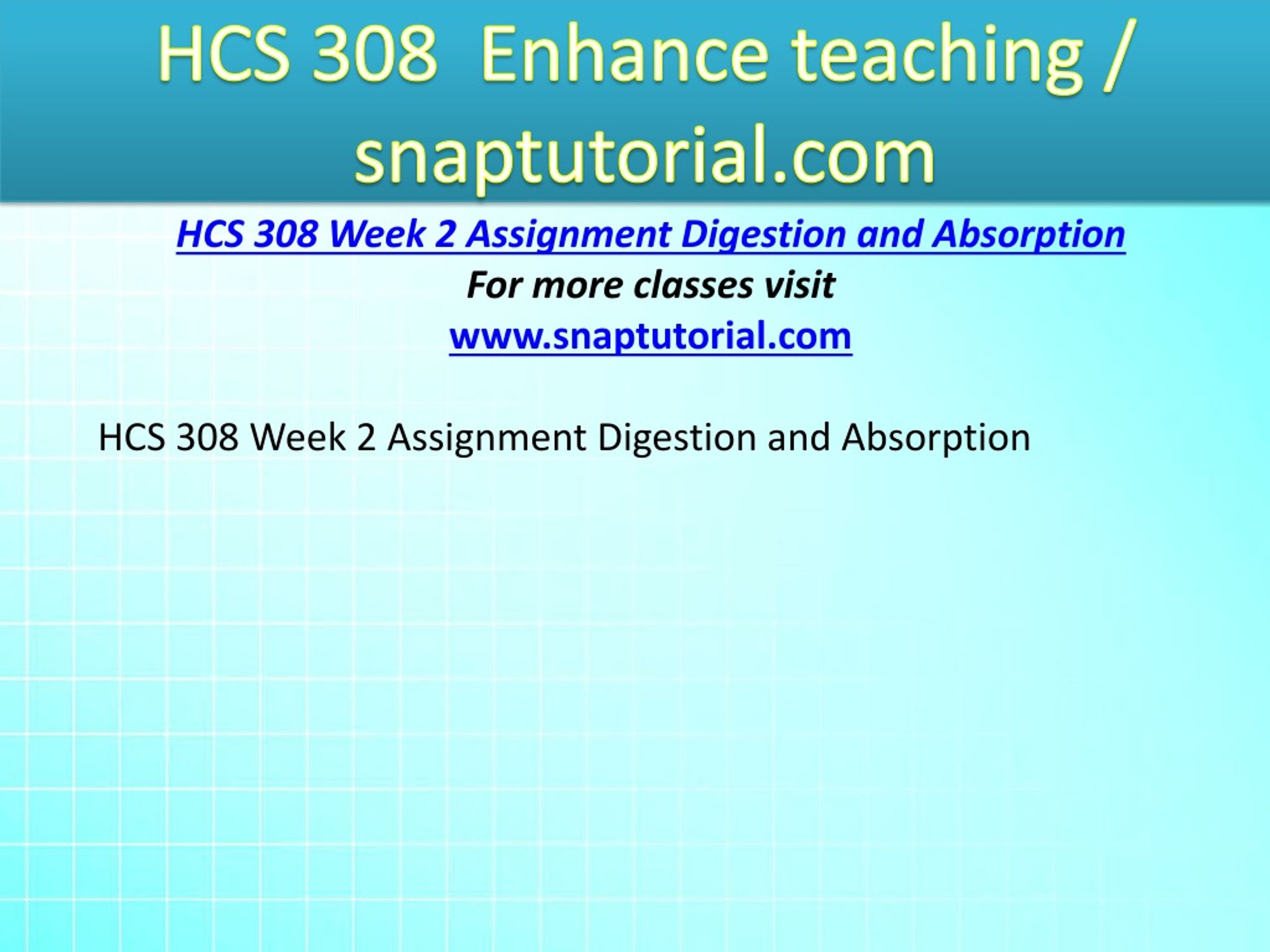 HCS 308 Enhance teaching / snaptutorial.com

HCS 308 Week 2 Assignment Digestion and Absorption
For more classes visit
www.snaptutorial.com

HCS 308 Week 2 Assignment Digestion and Absorption